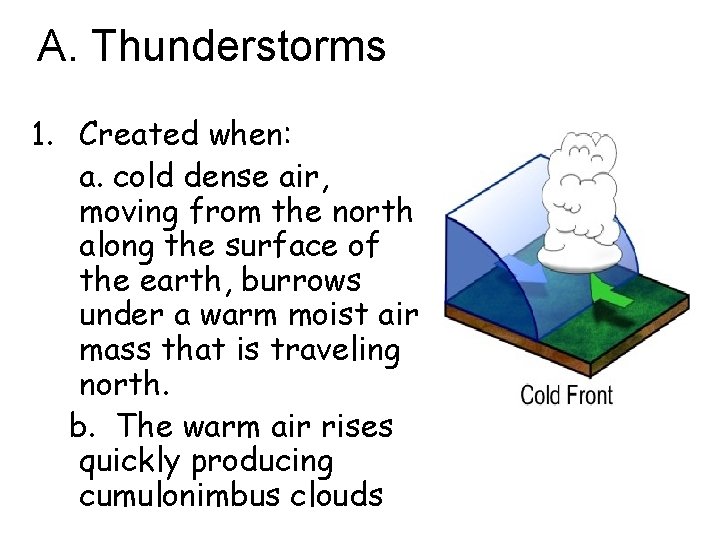 A. Thunderstorms

1. Created when:

a. cold dense air, moving from the north along the surface of the earth, burrows under a warm moist air mass that is traveling north.

b. The warm air rises quickly producing cumulonimbus clouds

Cold Front